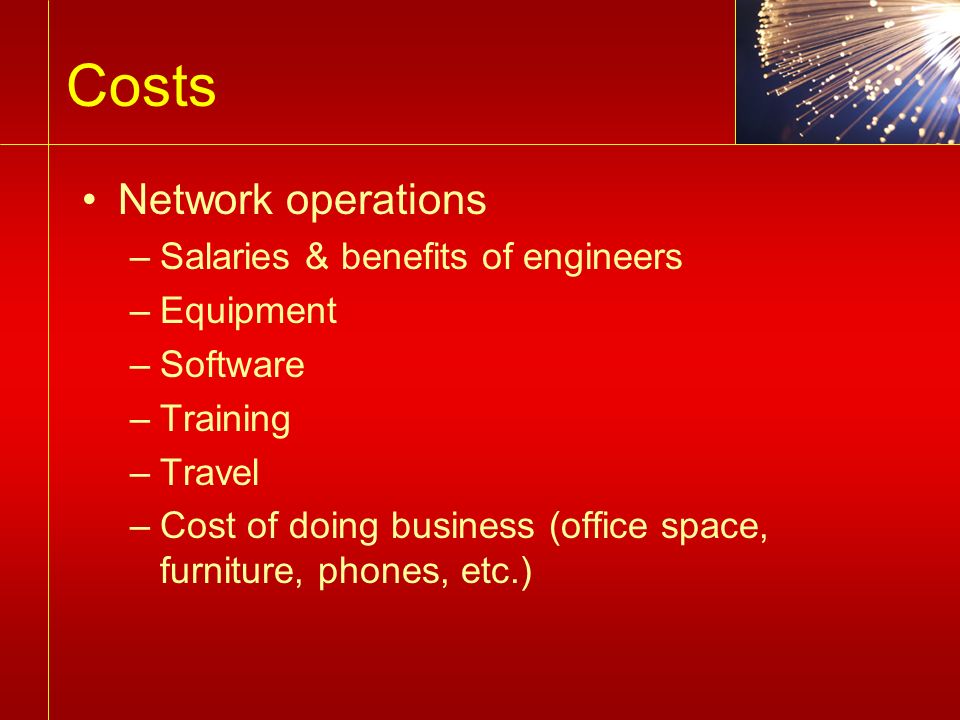 Costs

• Network operations
– Salaries & benefits of engineers
– Equipment
– Software
– Training
– Travel
– Cost of doing business (office space, furniture, phones, etc.)